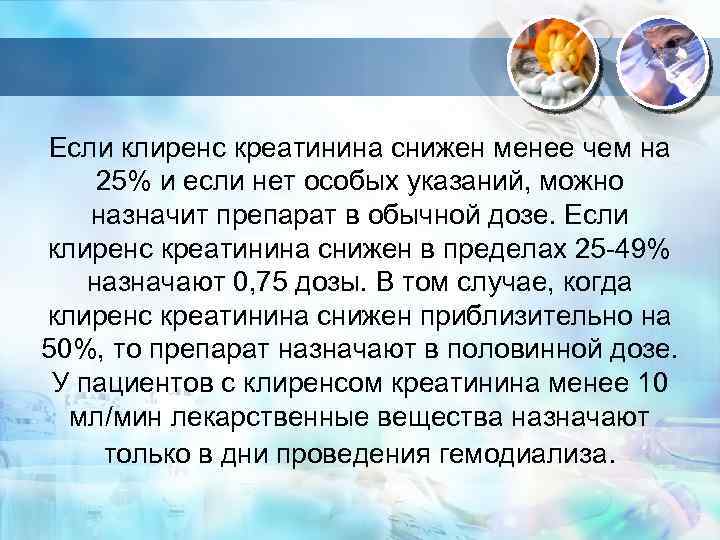 Если клиренс креатинина снижен менее чем на 25% и если нет особых указаний, можно назначит препарат в обычной дозе. Если клиренс креатинина снижен в пределах 25-49% назначают 0,75 дозы. В том случае, когда клиренс креатинина снижен приблизительно на 50%, то препарат назначают в половинной дозе. У пациентов с клиренсом креатинина менее 10 мл/мин лекарственные вещества назначают только в дни проведения гемодиализа.